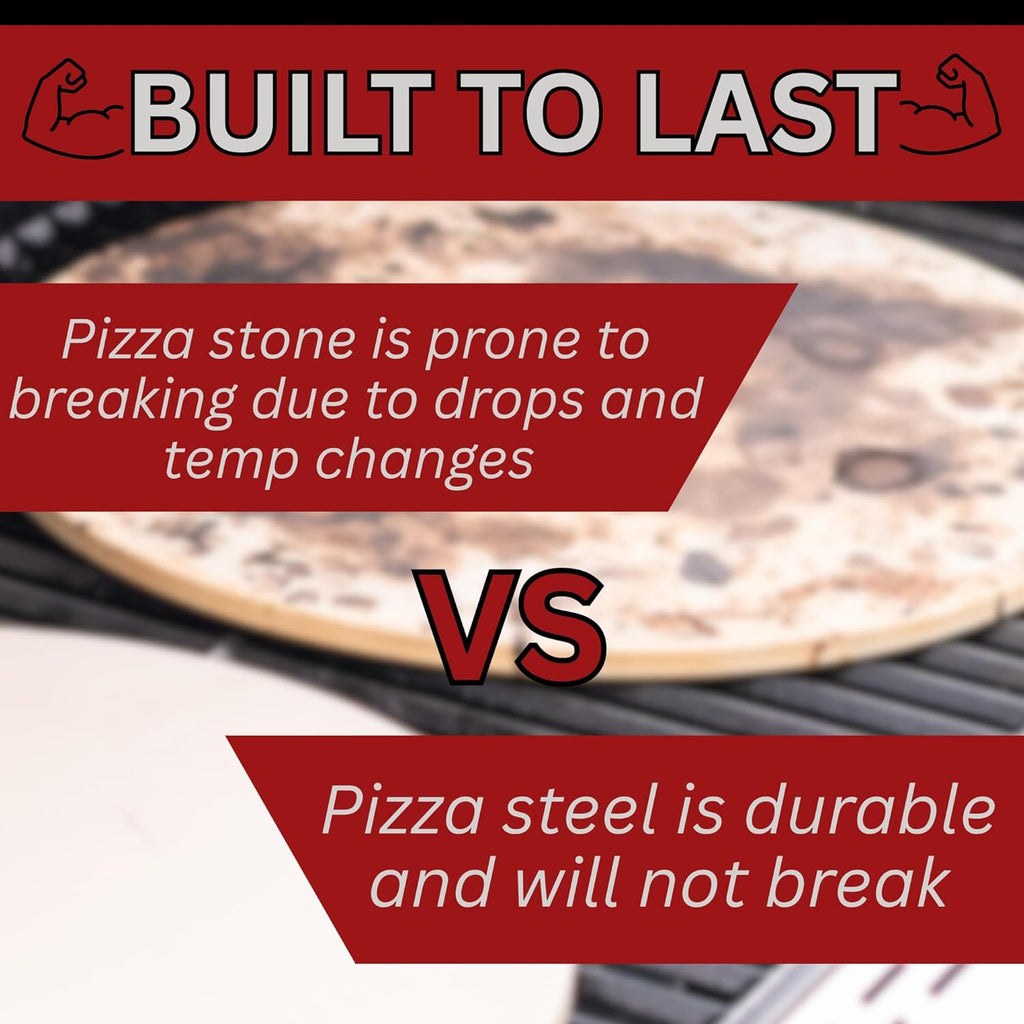 BUILT TO LAST

Pizza stone is prone to breaking due to drops and temp changes

VS

Pizza steel is durable and will not break